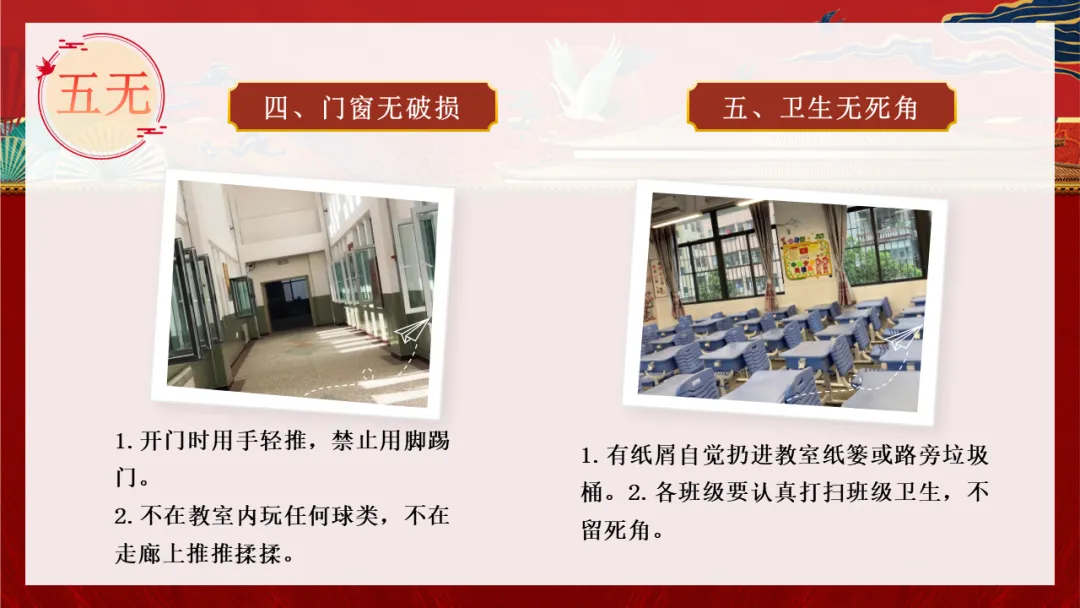 五无

四、门窗无破损

1. 开门时用手轻推，禁止用脚踢门。
2. 不在教室内玩任何球类，不在走廊上推推搡搡。

五、卫生无死角

1. 有纸屑自觉扔进教室纸篓或路旁垃圾桶。2. 各班级要认真打扫班级卫生，不留死角。